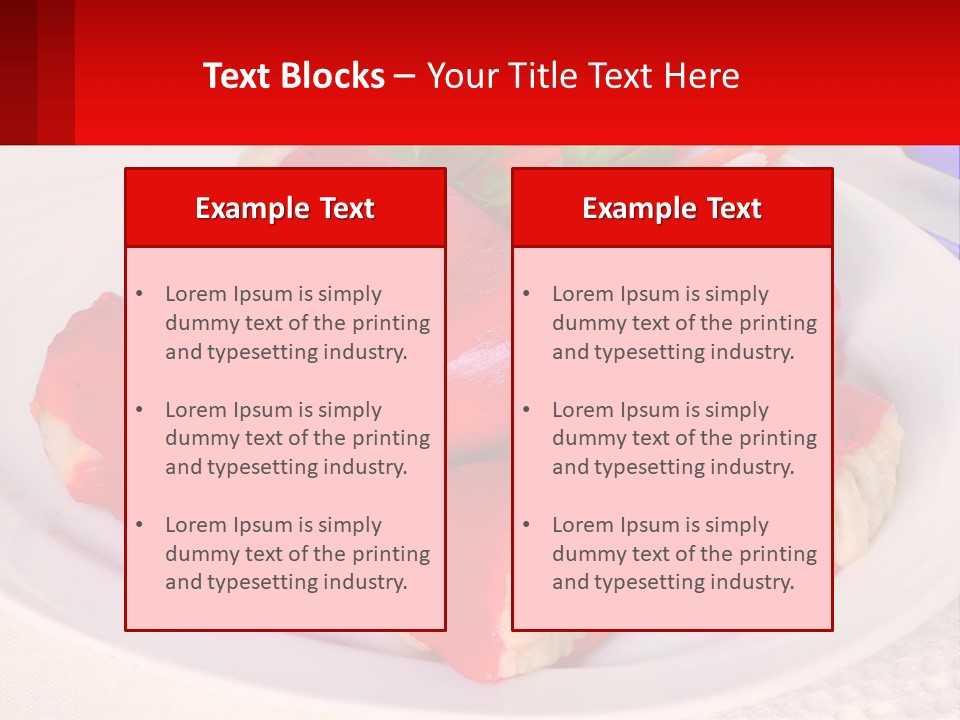 Text Blocks – Your Title Text Here

Example Text

• Lorem Ipsum is simply dummy text of the printing and typesetting industry.

• Lorem Ipsum is simply dummy text of the printing and typesetting industry.

• Lorem Ipsum is simply dummy text of the printing and typesetting industry.

Example Text

• Lorem Ipsum is simply dummy text of the printing and typesetting industry.

• Lorem Ipsum is simply dummy text of the printing and typesetting industry.

• Lorem Ipsum is simply dummy text of the printing and typesetting industry.